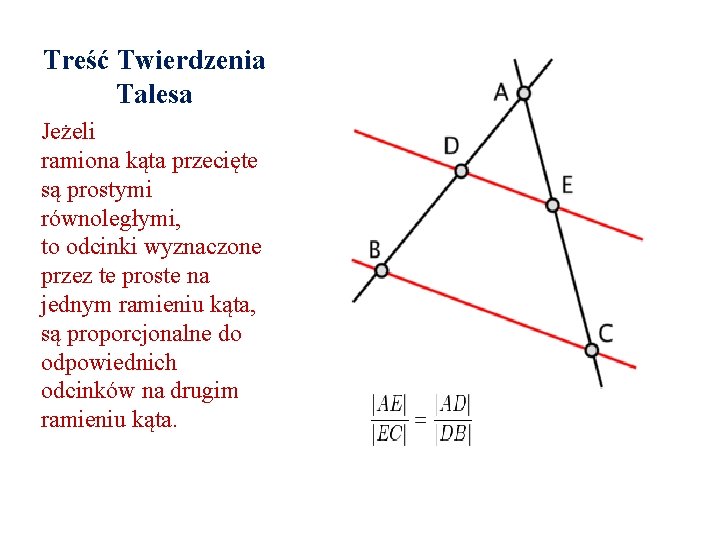 Treść Twierdzenia Talesa

Jeżeli
ramiona kąta przecięte są prostymi równoległymi,
to odcinki wyznaczone przez te proste na jednym ramieniu kąta, są proporcjonalne do odpowiednich odcinków na drugim ramieniu kąta.

A
D
E
B
C

$\frac{|AE|}{|EC|} = \frac{|AD|}{|DB|}$